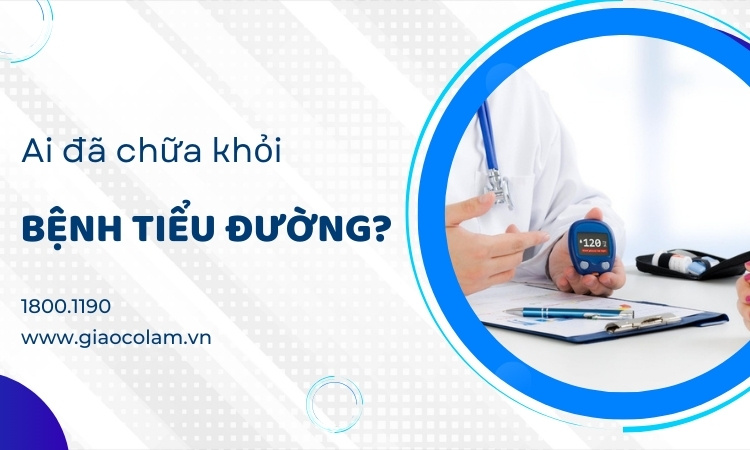 Ai đã chữa khỏi

BỆNH TIỂU ĐƯỜNG?

1800.1190

www.giaocolam.vn

120